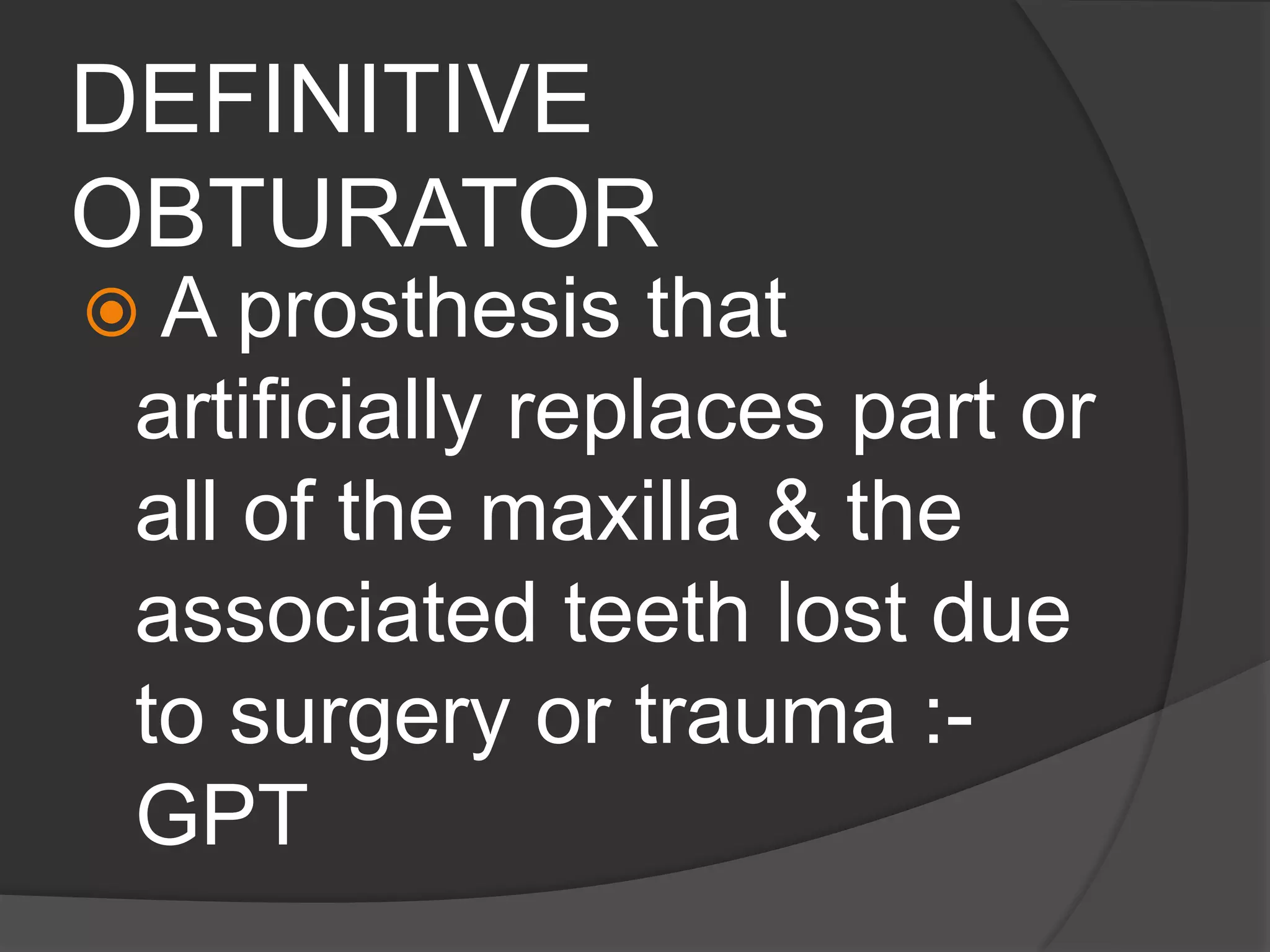 DEFINITIVE OBTURATOR

A prosthesis that artificially replaces part or all of the maxilla & the associated teeth lost due to surgery or trauma :- GPT